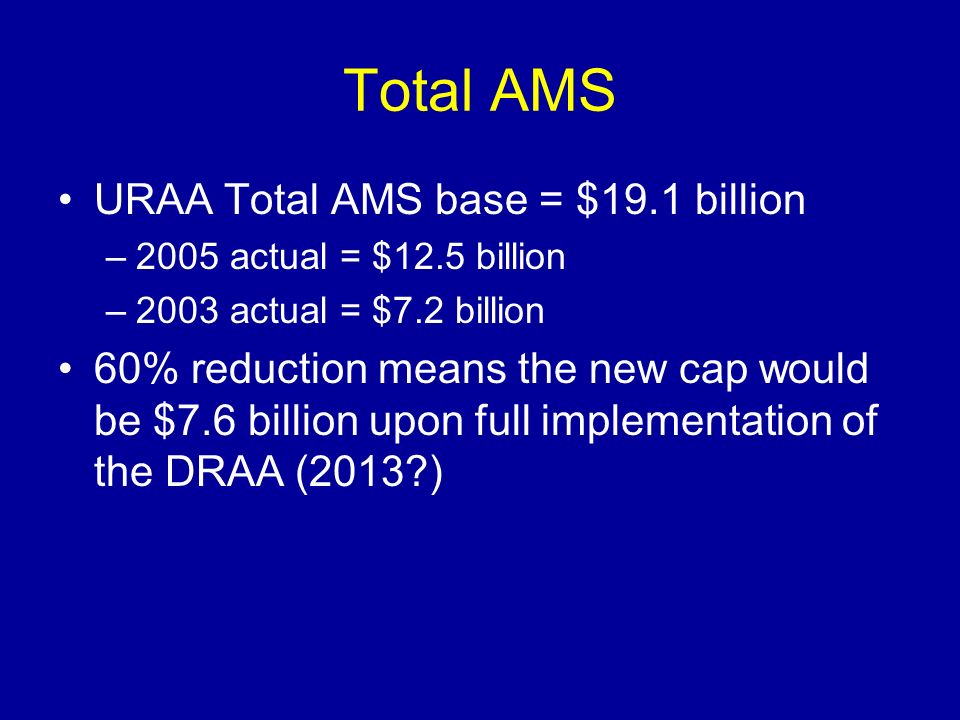 Total AMS

• URAA Total AMS base = \$19.1 billion
– 2005 actual = \$12.5 billion
– 2003 actual = \$7.2 billion

• 60% reduction means the new cap would be \$7.6 billion upon full implementation of the DRAA (2013?)